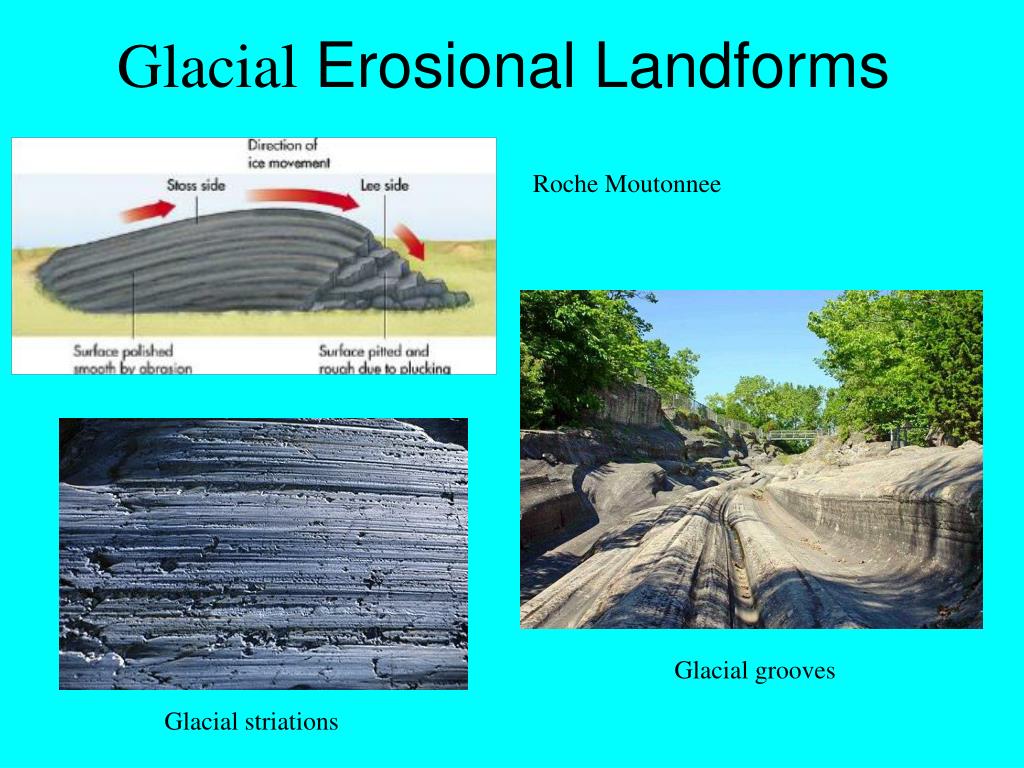 Glacial Erosional Landforms

Direction of ice movement

Stoss side

Lee side

Surface polished smooth by abrasion

Surface pitted and rough due to plucking

Roche Moutonnee

Glacial grooves

Glacial striations